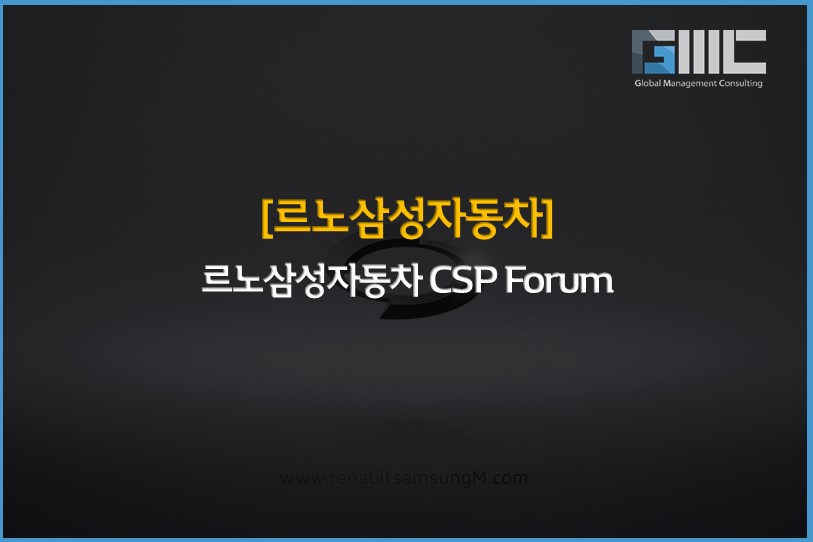 GMC
Global Management Consulting

[르노삼성자동차]

르노삼성자동차 CSP Forum

www.renaultsamsungM.com